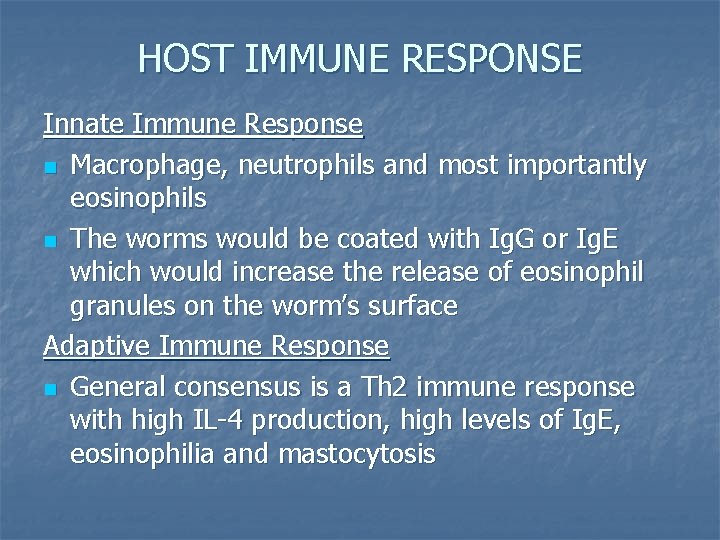 HOST IMMUNE RESPONSE

Innate Immune Response

- Macrophage, neutrophils and most importantly eosinophils
- The worms would be coated with IgG or IgE which would increase the release of eosinophil granules on the worm's surface

Adaptive Immune Response

- General consensus is a Th2 immune response with high IL-4 production, high levels of IgE, eosinophilia and mastocytosis